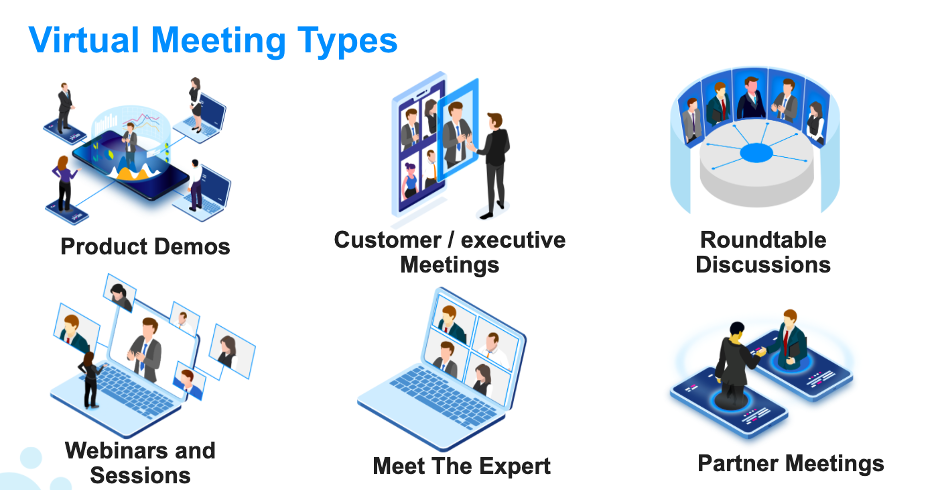 Virtual Meeting Types

Product Demos

Customer / executive Meetings

Roundtable Discussions

Webinars and Sessions

Meet The Expert

Partner Meetings